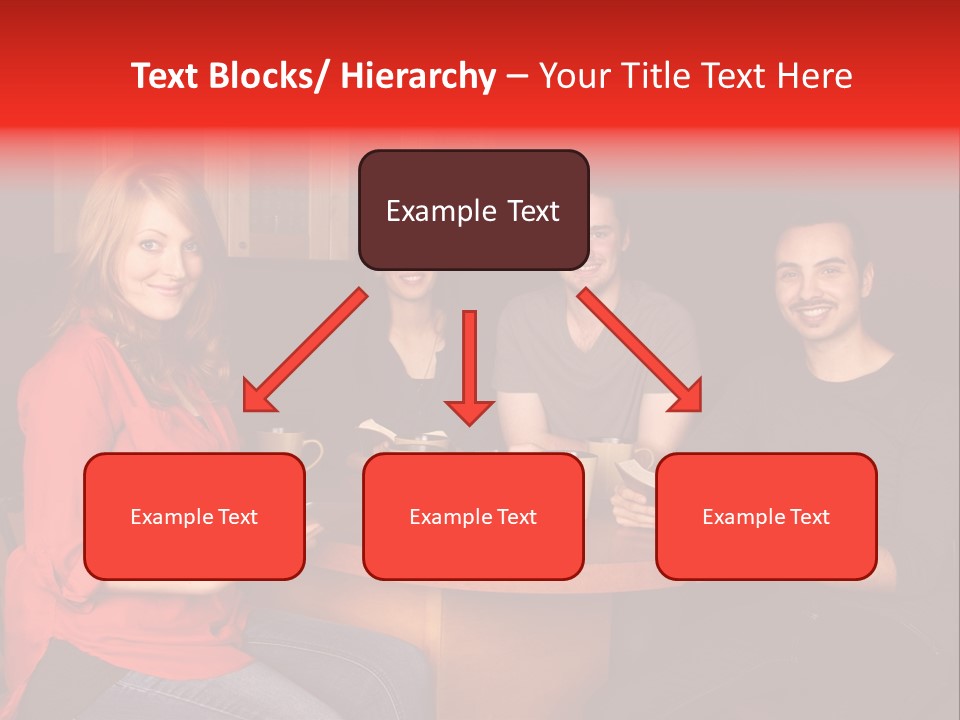 Text Blocks/ Hierarchy – Your Title Text Here

Example Text

Example Text

Example Text

Example Text